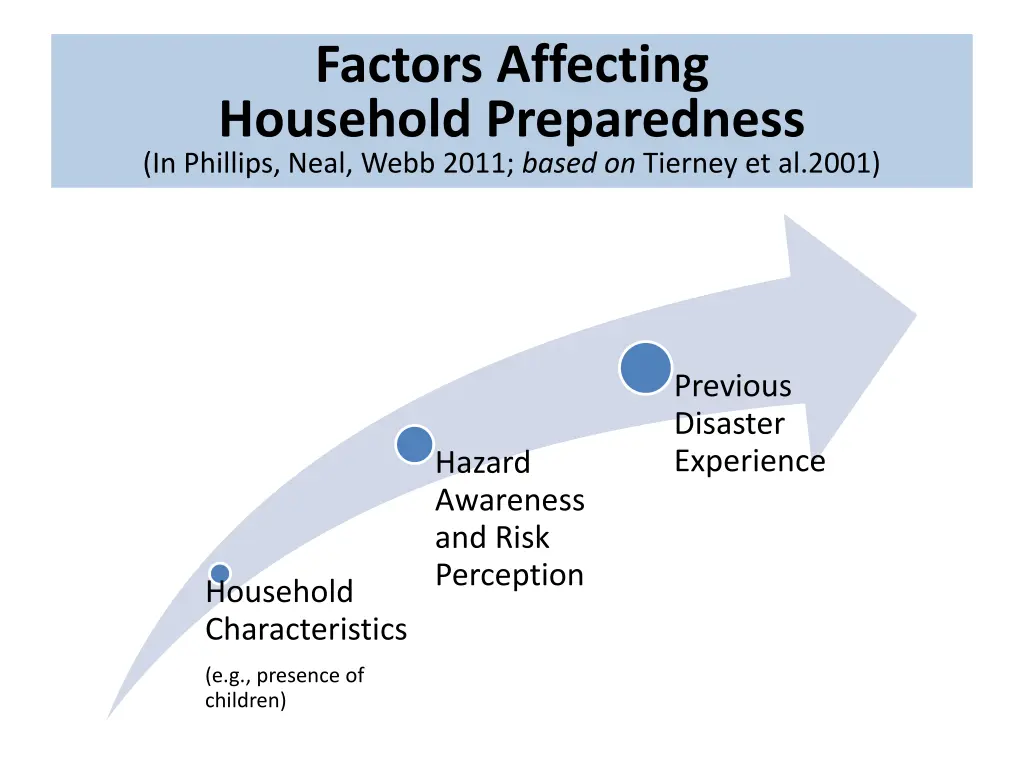 Factors Affecting Household Preparedness
(In Phillips, Neal, Webb 2011; based on Tierney et al.2001)

Household Characteristics
(e.g., presence of children)

Hazard Awareness and Risk Perception

Previous Disaster Experience